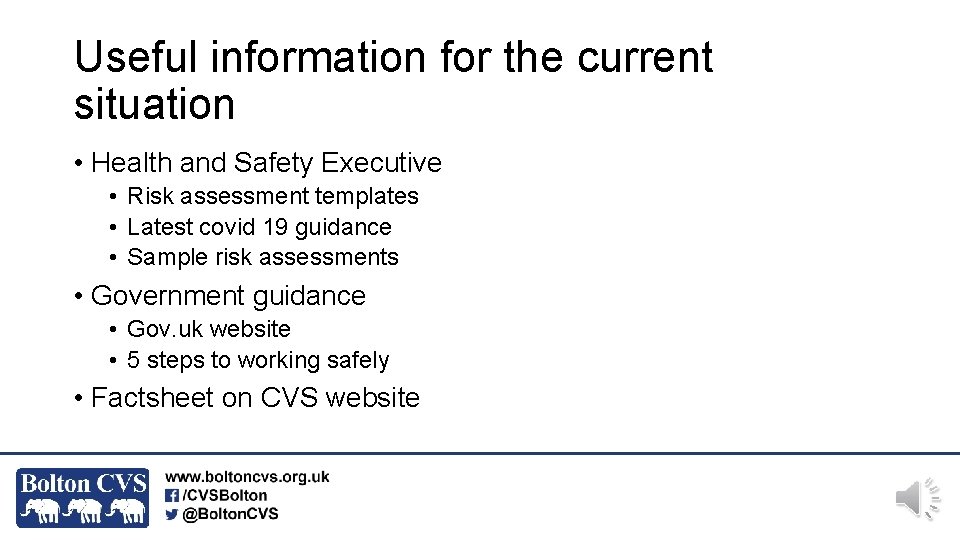 Useful information for the current situation

• Health and Safety Executive
  • Risk assessment templates
  • Latest covid 19 guidance
  • Sample risk assessments

• Government guidance
  • Gov.uk website
  • 5 steps to working safely

• Factsheet on CVS website

Bolton CVS

www.boltoncvs.org.uk
/CVSBolton
@BoltonCVS